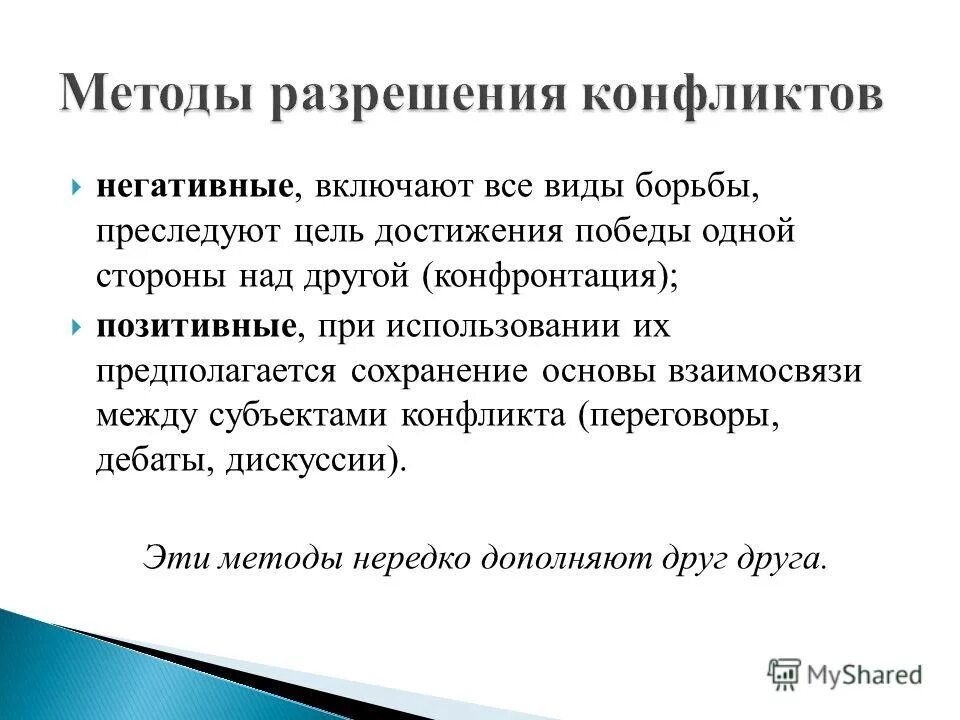 Методы разрешения конфликтов

негативные, включают все виды борьбы, преследуют цель достижения победы одной стороны над другой (конфронтация);

позитивные, при использовании их предполагается сохранение основы взаимосвязи между субъектами конфликта (переговоры, дебаты, дискуссии).

Эти методы нередко дополняют друг друга.

MyShared